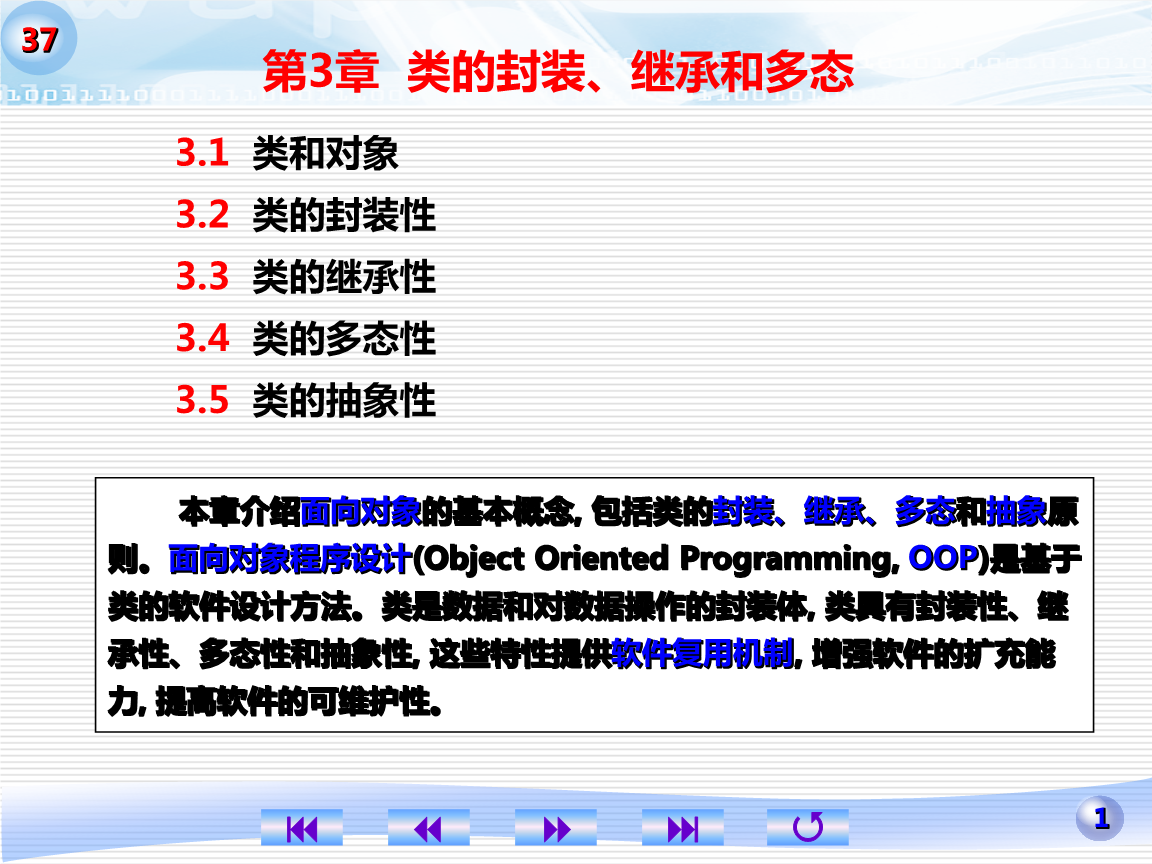 37

第3章 类的封装、继承和多态

3.1 类和对象
3.2 类的封装性
3.3 类的继承性
3.4 类的多态性
3.5 类的抽象性

本章介绍面向对象的基本概念, 包括类的封装、继承、多态和抽象原则。面向对象程序设计(Object Oriented Programming, OOP)是基于类的软件设计方法。类是数据和对数据操作的封装体, 类具有封装性、继承性、多态性和抽象性, 这些特性提供软件复用机制, 增强软件的扩充能力, 提高软件的可维护性。

1